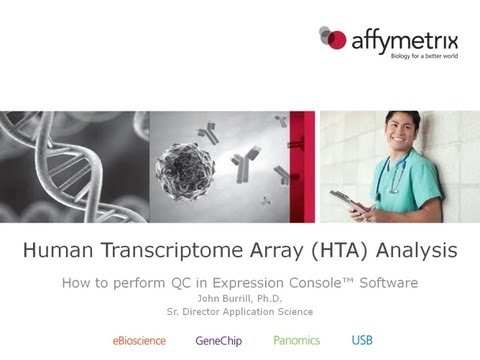 affymetrix
Biology for a better world

Human Transcriptome Array (HTA) Analysis

How to perform QC in Expression Console™ Software
John Burrill, Ph.D.
Sr. Director Application Science

eBioscience GeneChip Panomics USB